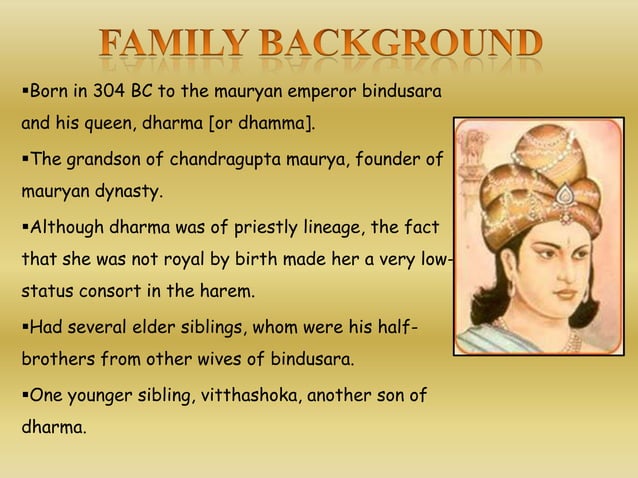 FAMILY BACKGROUND

▪Born in 304 BC to the mauryan emperor bindusara and his queen, dharma [or dhamma].

▪The grandson of chandragupta maurya, founder of mauryan dynasty.

▪Although dharma was of priestly lineage, the fact that she was not royal by birth made her a very low-status consort in the harem.

▪Had several elder siblings, whom were his half-brothers from other wives of bindusara.

▪One younger sibling, vitthashoka, another son of dharma.